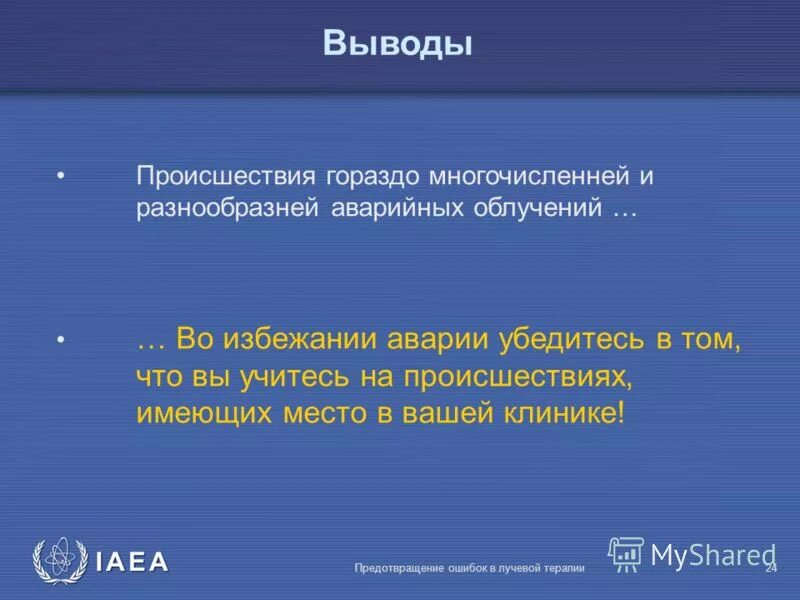 Выводы

• Происшествия гораздо многочисленней и разнообразней аварийных облучений …

• … Во избежании аварии убедитесь в том, что вы учитесь на происшествиях, имеющих место в вашей клинике!

IAEA

Предотвращение ошибок в лучевой терапии

MyShared

24